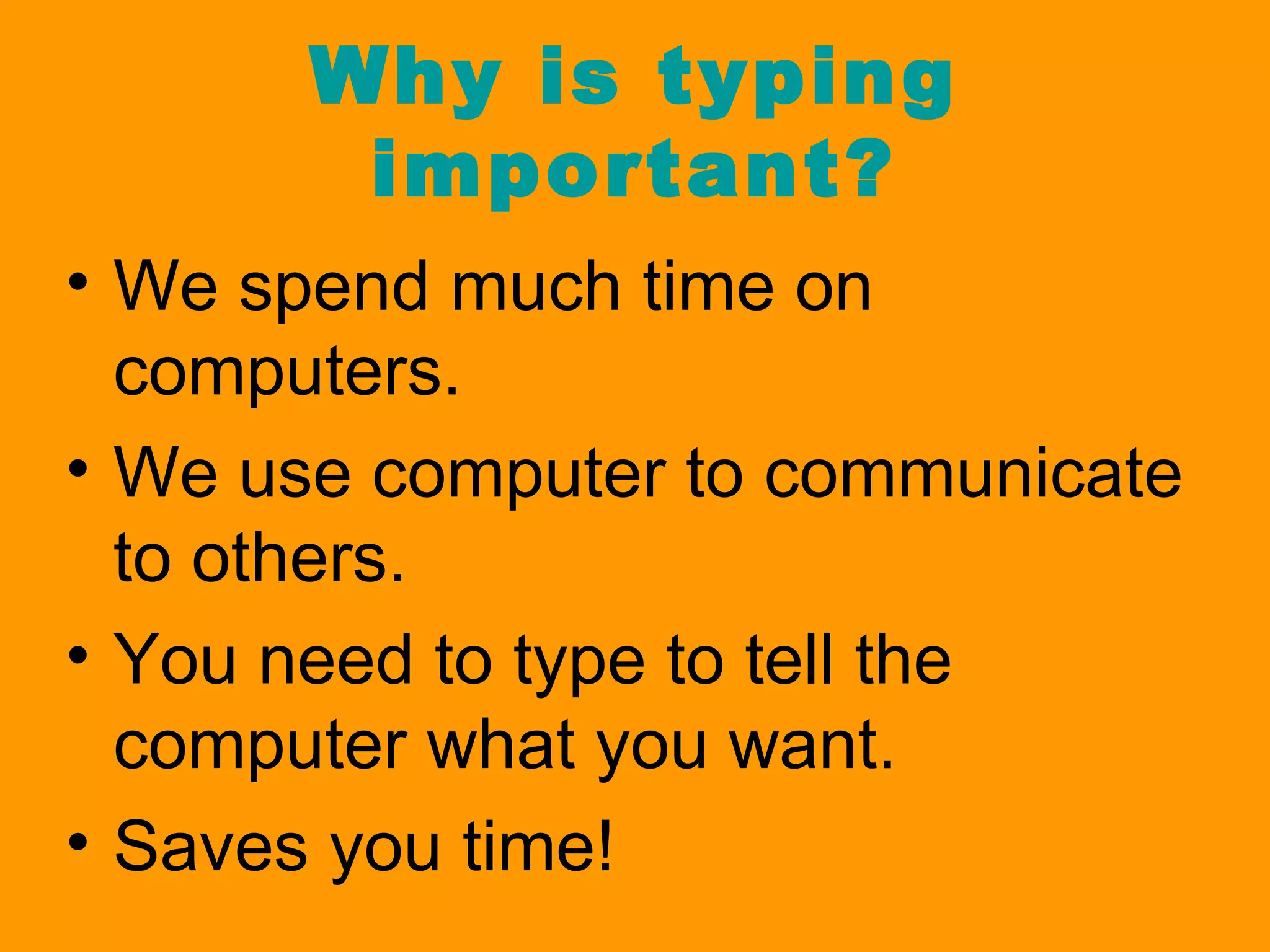 Why is typing important?

• We spend much time on computers.
• We use computer to communicate to others.
• You need to type to tell the computer what you want.
• Saves you time!